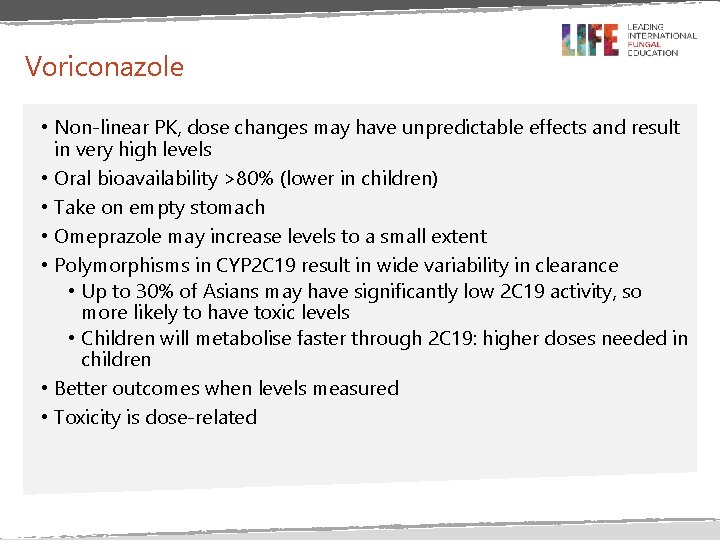 LIFE LEADING INTERNATIONAL FUNGAL EDUCATION

Voriconazole

• Non-linear PK, dose changes may have unpredictable effects and result in very high levels
• Oral bioavailability >80% (lower in children)
• Take on empty stomach
• Omeprazole may increase levels to a small extent
• Polymorphisms in CYP2C19 result in wide variability in clearance
 • Up to 30% of Asians may have significantly low 2C19 activity, so more likely to have toxic levels
 • Children will metabolise faster through 2C19: higher doses needed in children
• Better outcomes when levels measured
• Toxicity is dose-related